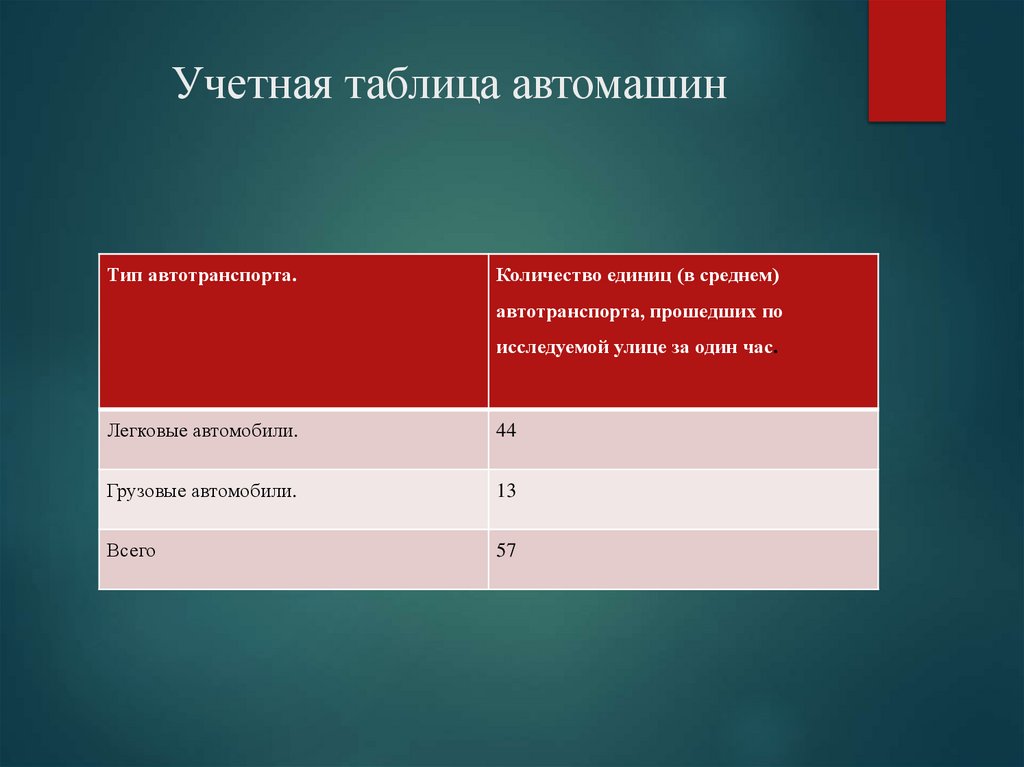 Учетная таблица автомашин

| Тип автотранспорта. | Количество единиц (в среднем) автотранспорта, прошедших по исследуемой улице за один час. |
|---|---|
| Легковые автомобили. | 44 |
| Грузовые автомобили. | 13 |
| Всего | 57 |